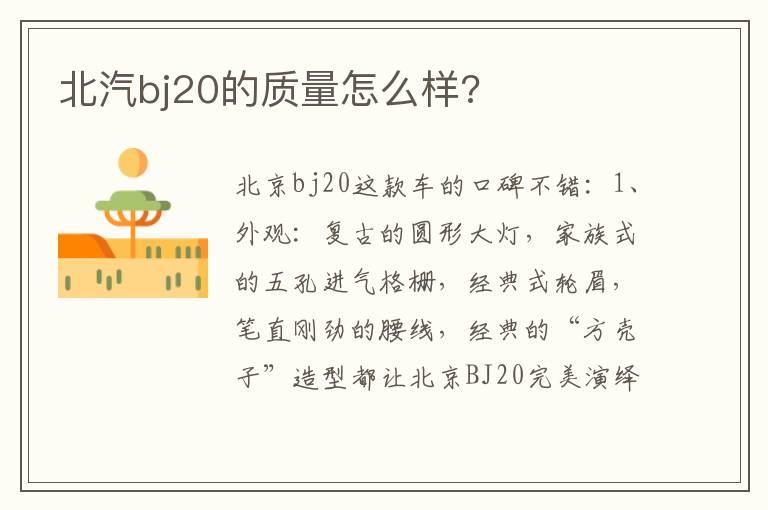 北汽bj20的质量怎么样？

北京bj20这款车的口碑不错：1、外观：复古的圆形大灯，家族式的五孔进气格栅，经典式轮眉，笔直刚劲的腰线，经典的“方壳子”造型都让北京BJ20完美演绎